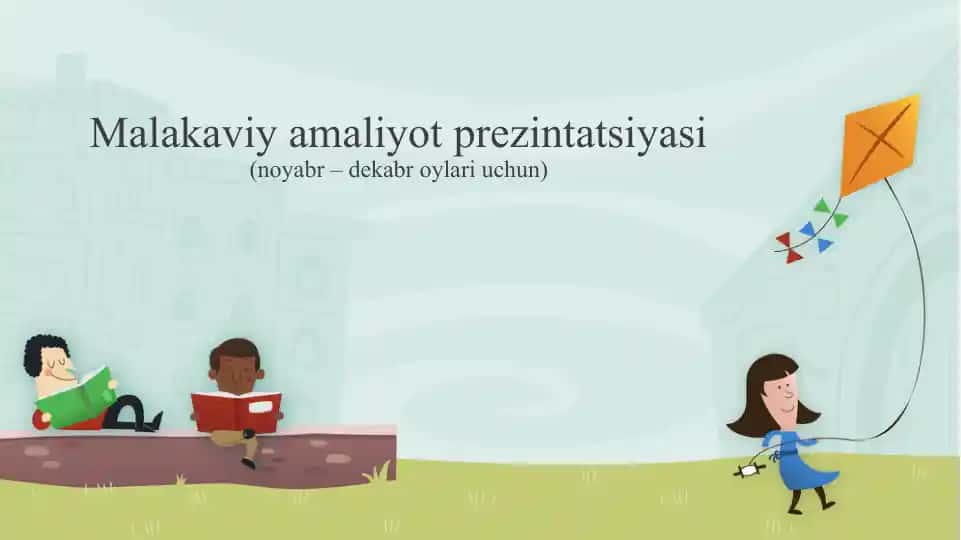 Malakaviy amaliyot prezintatsiyasi
(noyabr – dekabr oylari uchun)